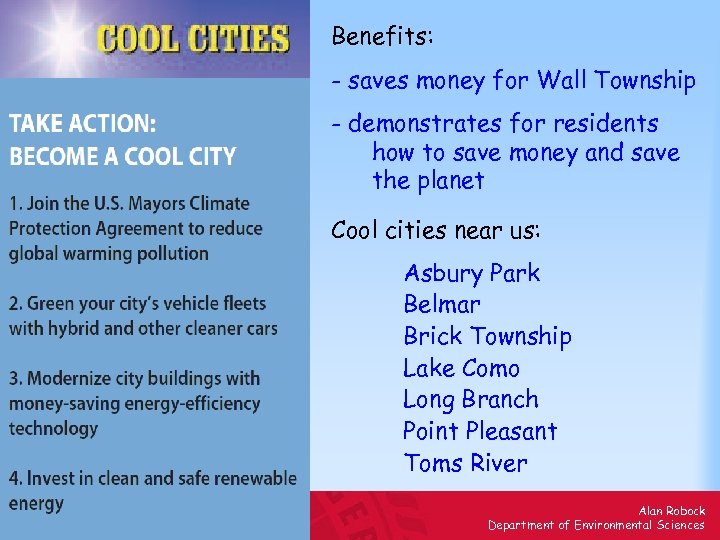 COOL CITIES

TAKE ACTION:
BECOME A COOL CITY

1. Join the U.S. Mayors Climate Protection Agreement to reduce global warming pollution

2. Green your city's vehicle fleets with hybrid and other cleaner cars

3. Modernize city buildings with money-saving energy-efficiency technology

4. Invest in clean and safe renewable energy

Benefits:

- saves money for Wall Township

- demonstrates for residents how to save money and save the planet

Cool cities near us:

Asbury Park
Belmar
Brick Township
Lake Como
Long Branch
Point Pleasant
Toms River

Alan Robock
Department of Environmental Sciences